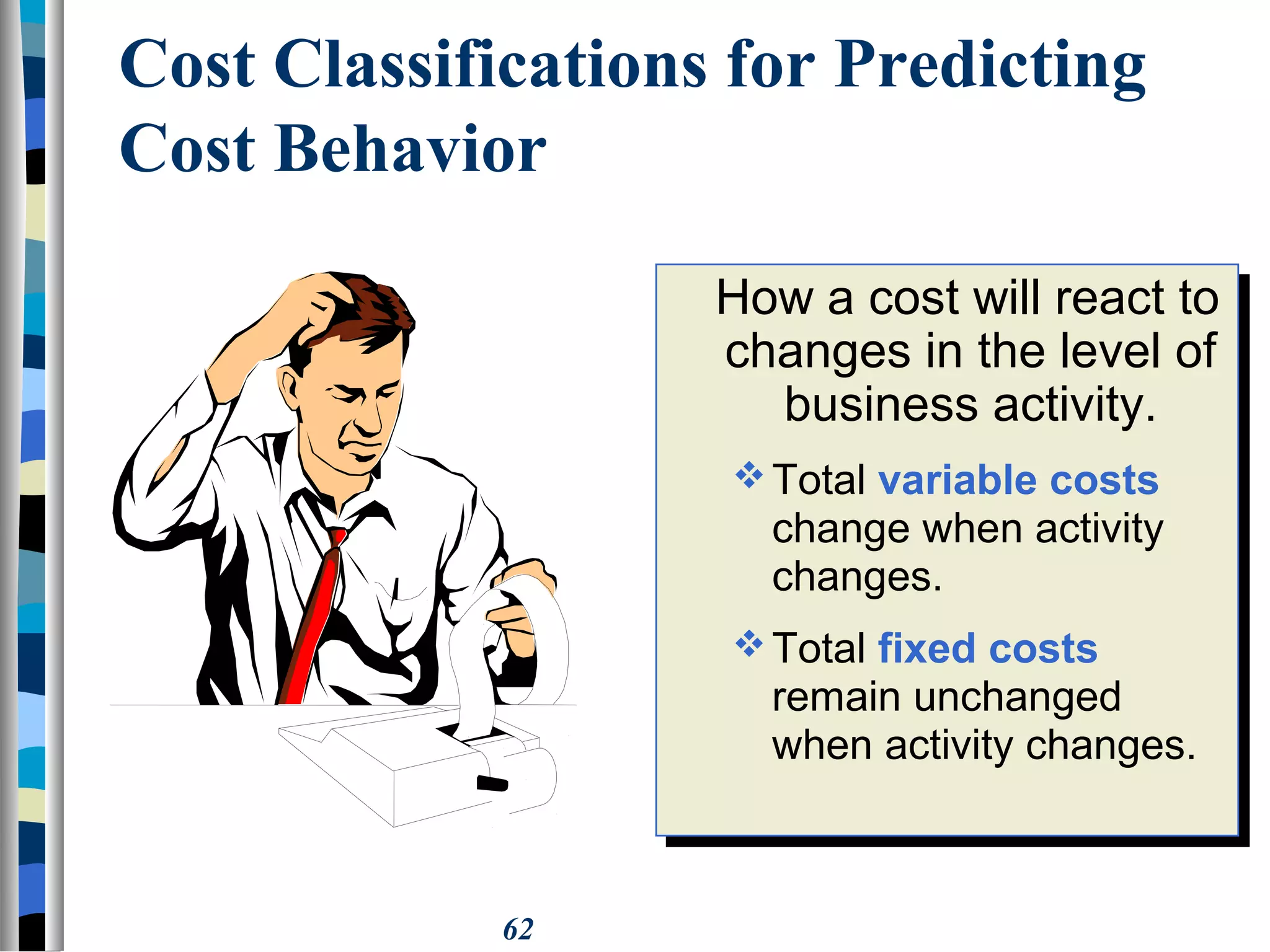 Cost Classifications for Predicting Cost Behavior

How a cost will react to changes in the level of business activity.

❖ Total variable costs change when activity changes.

❖ Total fixed costs remain unchanged when activity changes.

62